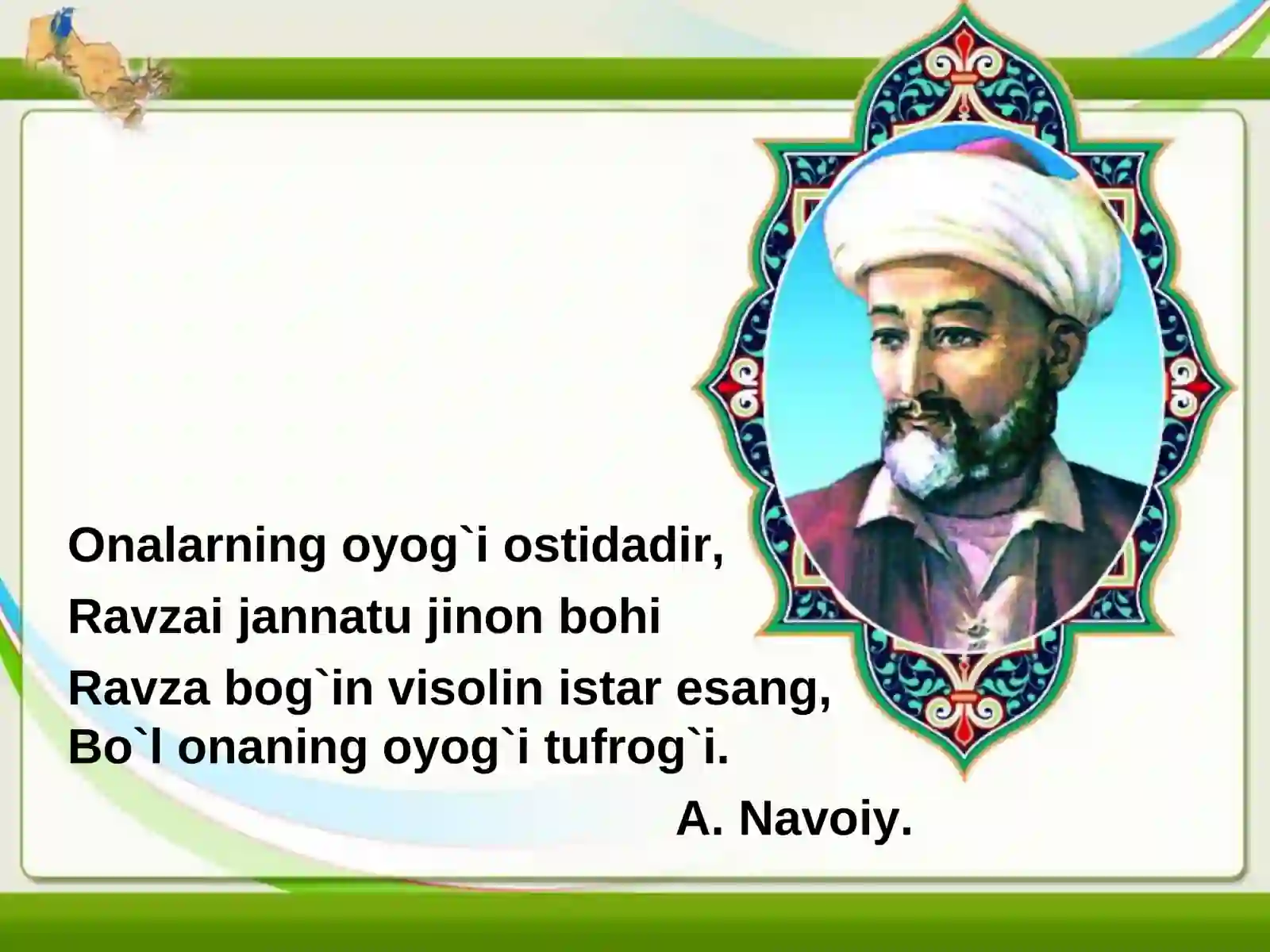 Onalarning oyog`i ostidadir,

Ravzai jannatu jinon bohi

Ravza bog`in visolin istar esang,
Bo`l onaning oyog`i tufrog`i.

A. Navoiy.